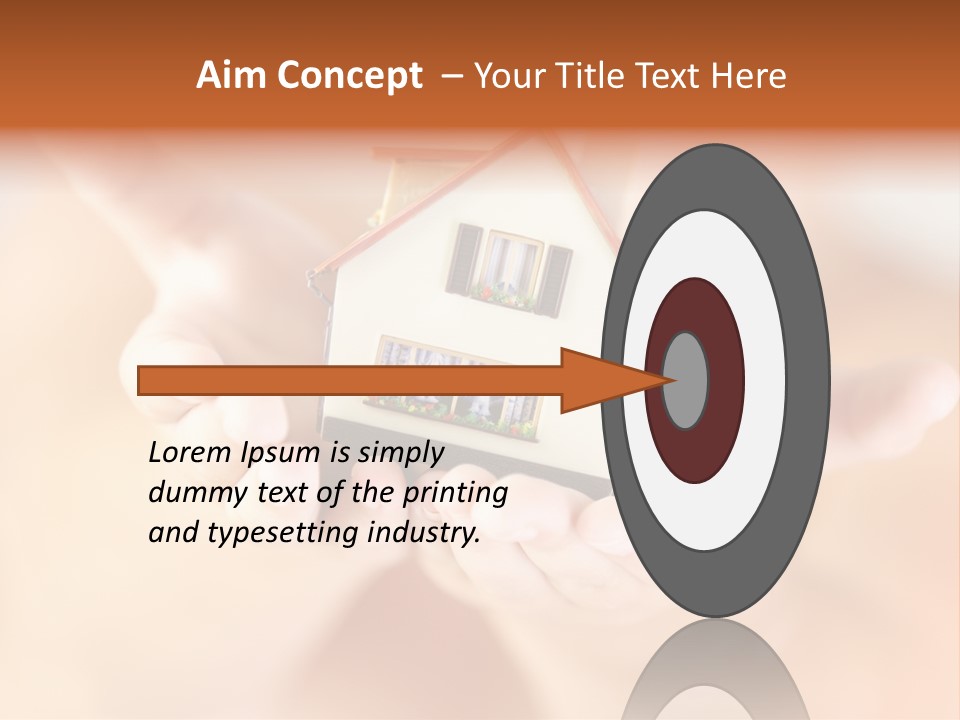 Aim Concept – Your Title Text Here

Lorem Ipsum is simply dummy text of the printing and typesetting industry.